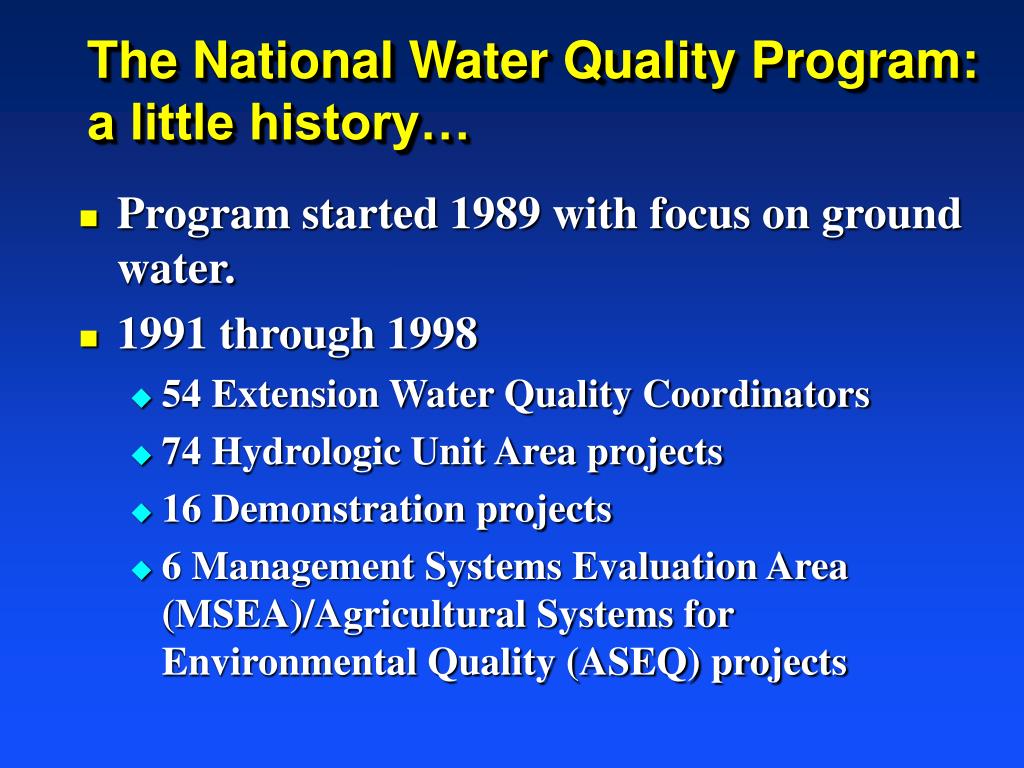 The National Water Quality Program: a little history…

- Program started 1989 with focus on ground water.
- 1991 through 1998
  - 54 Extension Water Quality Coordinators
  - 74 Hydrologic Unit Area projects
  - 16 Demonstration projects
  - 6 Management Systems Evaluation Area (MSEA)/Agricultural Systems for Environmental Quality (ASEQ) projects